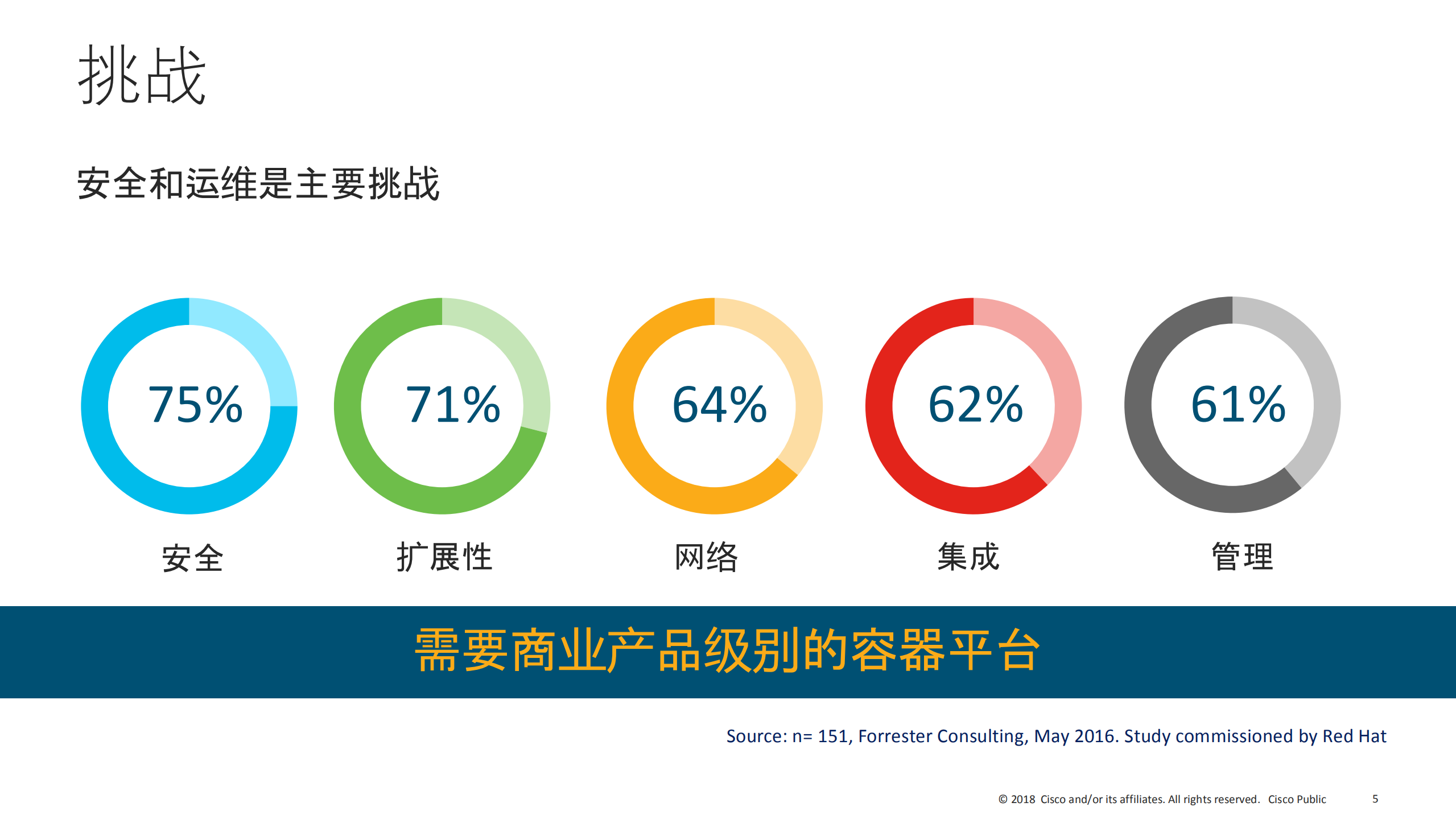 挑战

安全和运维是主要挑战

75%
安全

71%
扩展性

64%
网络

62%
集成

61%
管理

需要商业产品级别的容器平台

Source: n= 151, Forrester Consulting, May 2016. Study commissioned by Red Hat

© 2018 Cisco and/or its affiliates. All rights reserved. Cisco Public 5